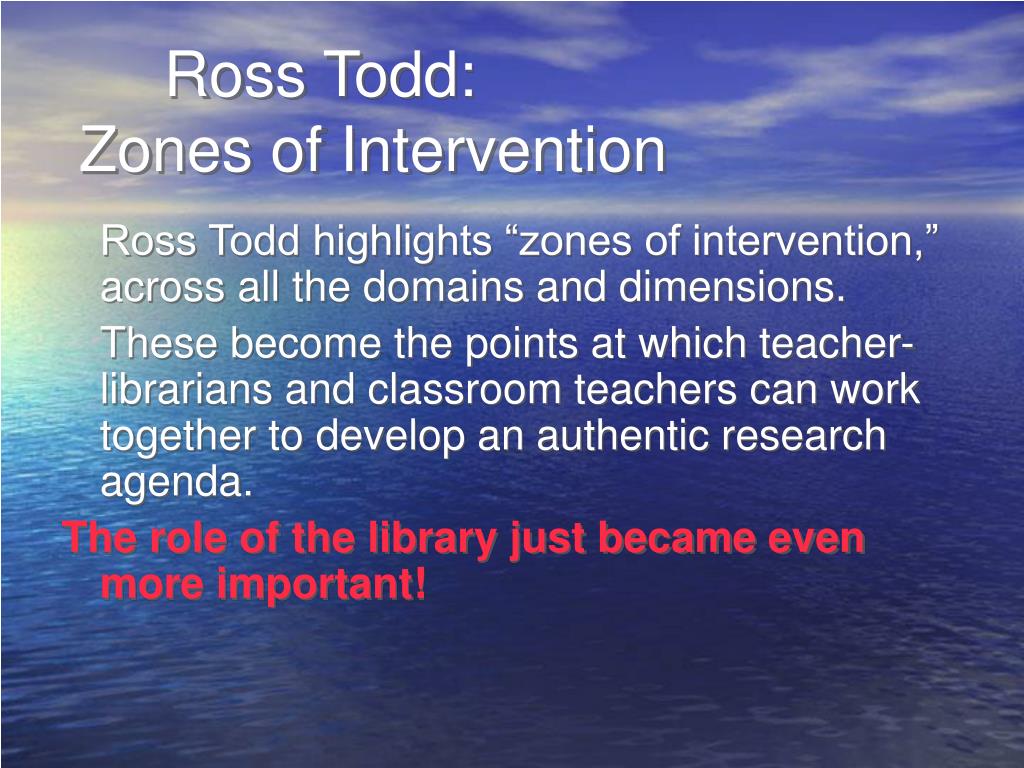 Ross Todd:
Zones of Intervention

Ross Todd highlights “zones of intervention,” across all the domains and dimensions.

These become the points at which teacher-librarians and classroom teachers can work together to develop an authentic research agenda.

The role of the library just became even more important!